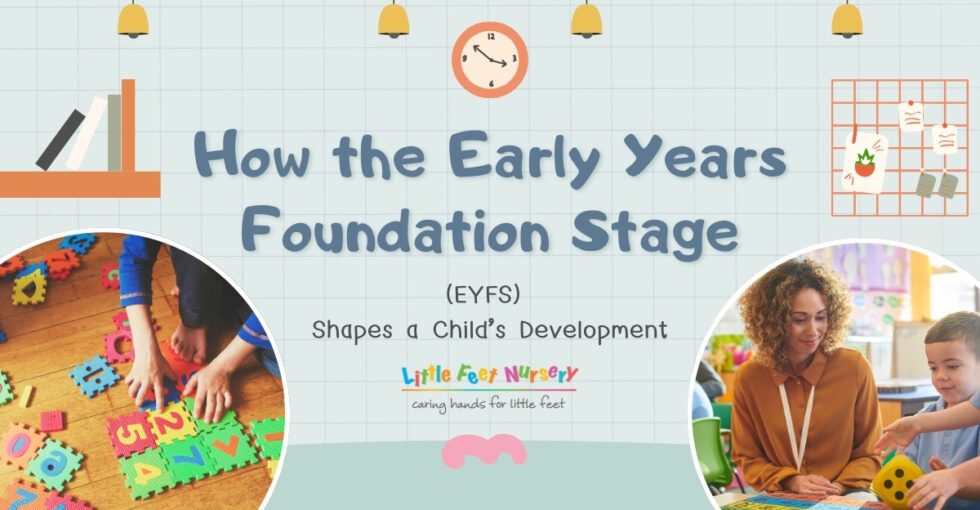 How the Early Years Foundation Stage

(EYFS)

Shapes a Child's Development

Little Feet Nursery

caring hands for little feet